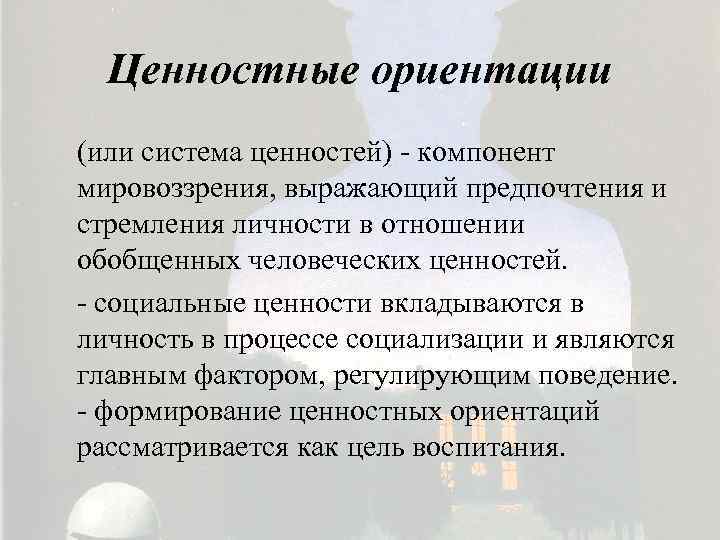 Ценностные ориентации

(или система ценностей) - компонент мировоззрения, выражающий предпочтения и стремления личности в отношении обобщенных человеческих ценностей.

- социальные ценности вкладываются в личность в процессе социализации и являются главным фактором, регулирующим поведение.
- формирование ценностных ориентаций рассматривается как цель воспитания.